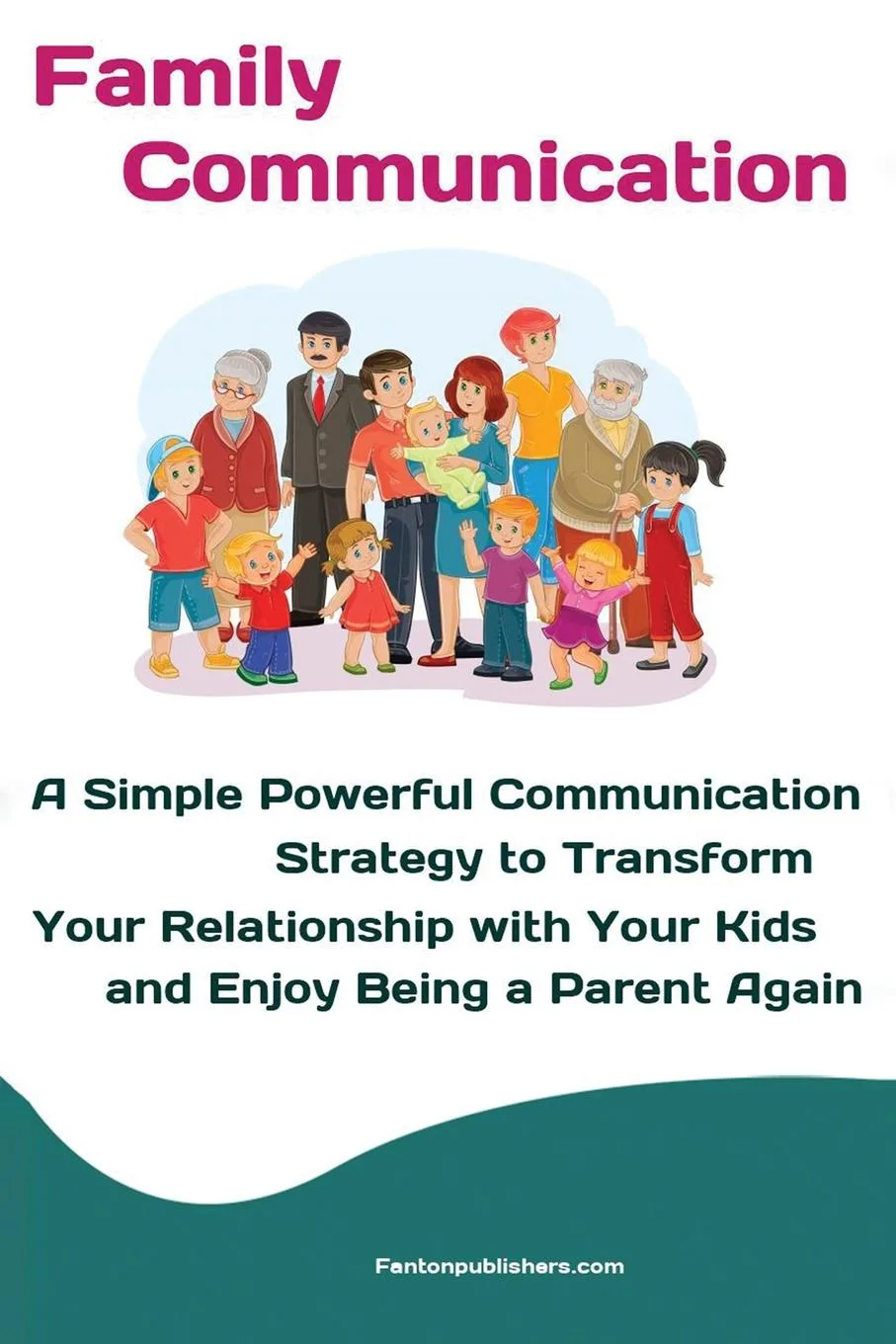 Family Communication

A Simple Powerful Communication Strategy to Transform Your Relationship with Your Kids and Enjoy Being a Parent Again

Fantonpublishers.com